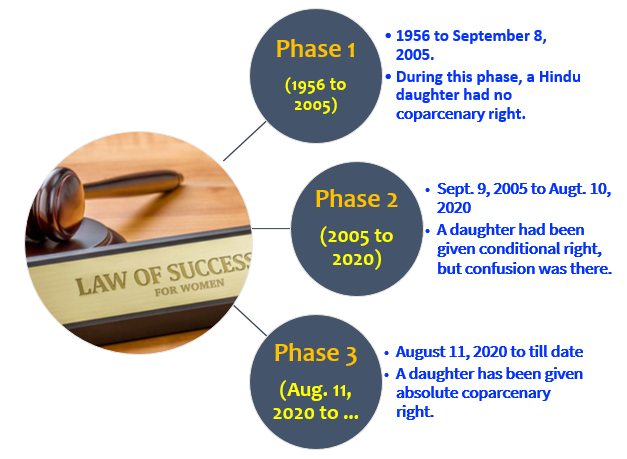 LAW OF SUCCESS
FOR WOMEN

Phase 1
(1956 to 2005)

• 1956 to September 8, 2005.
• During this phase, a Hindu daughter had no coparcenary right.

Phase 2
(2005 to 2020)

• Sept. 9, 2005 to Augt. 10, 2020
• A daughter had been given conditional right, but confusion was there.

Phase 3
(Aug. 11, 2020 to ...

• August 11, 2020 to till date
• A daughter has been given absolute coparcenary right.